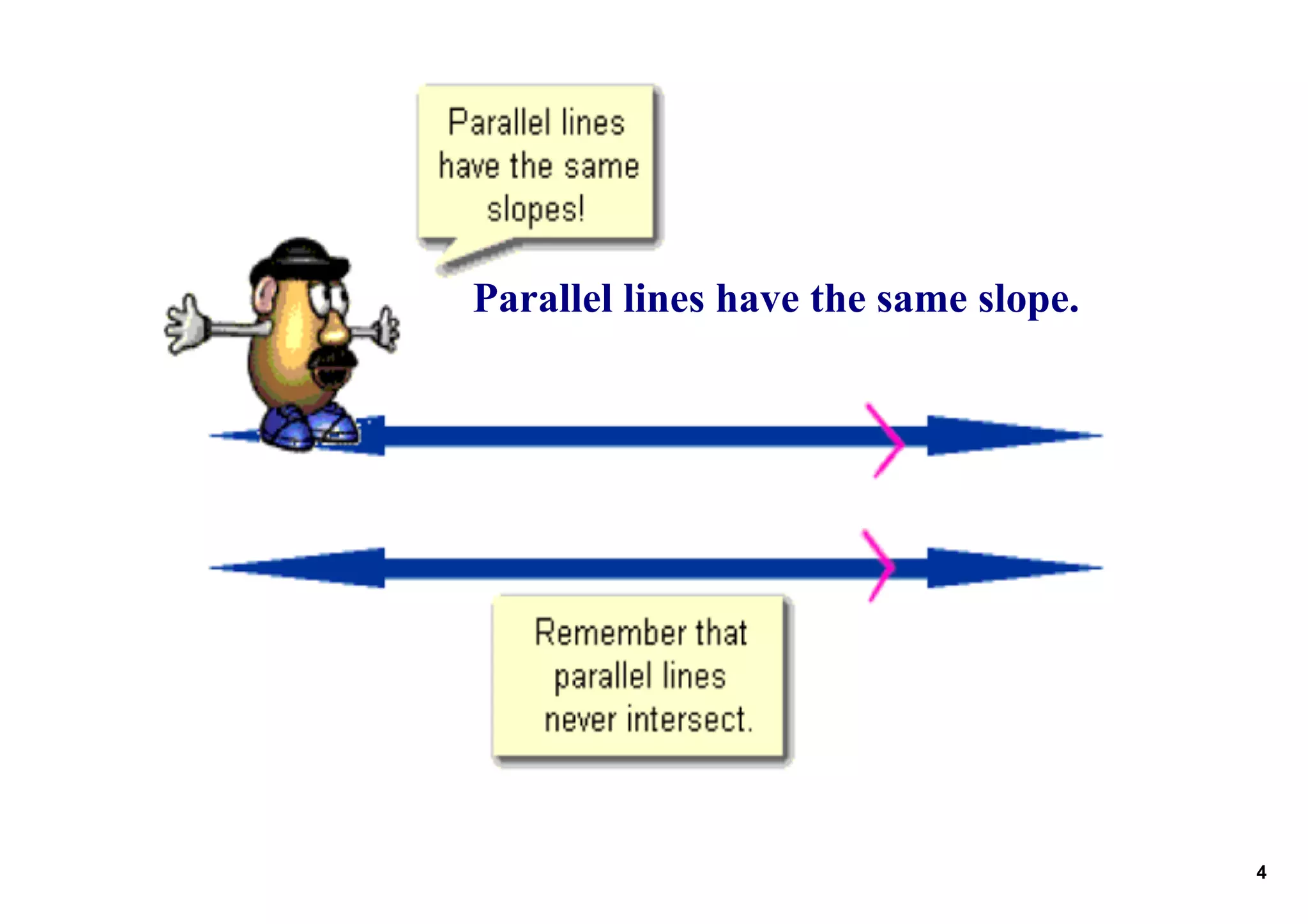 Parallel lines have the same slopes!

Parallel lines have the same slope.

Remember that parallel lines never intersect.

4